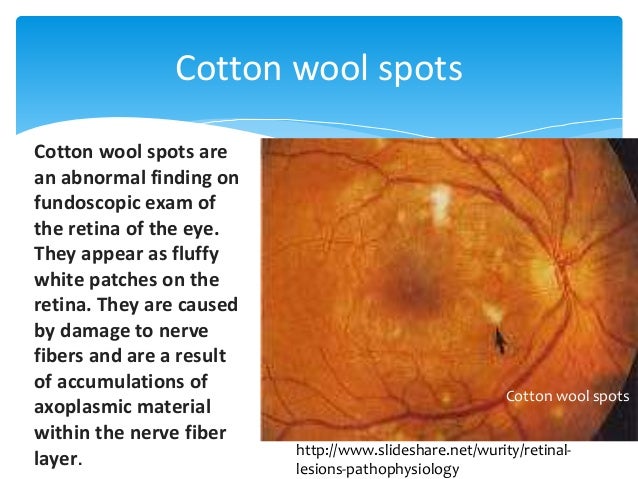 Cotton wool spots

Cotton wool spots are an abnormal finding on fundoscopic exam of the retina of the eye. They appear as fluffy white patches on the retina. They are caused by damage to nerve fibers and are a result of accumulations of axoplasmic material within the nerve fiber layer.

Cotton wool spots

http://www.slideshare.net/wurity/retinal-lesions-pathophysiology